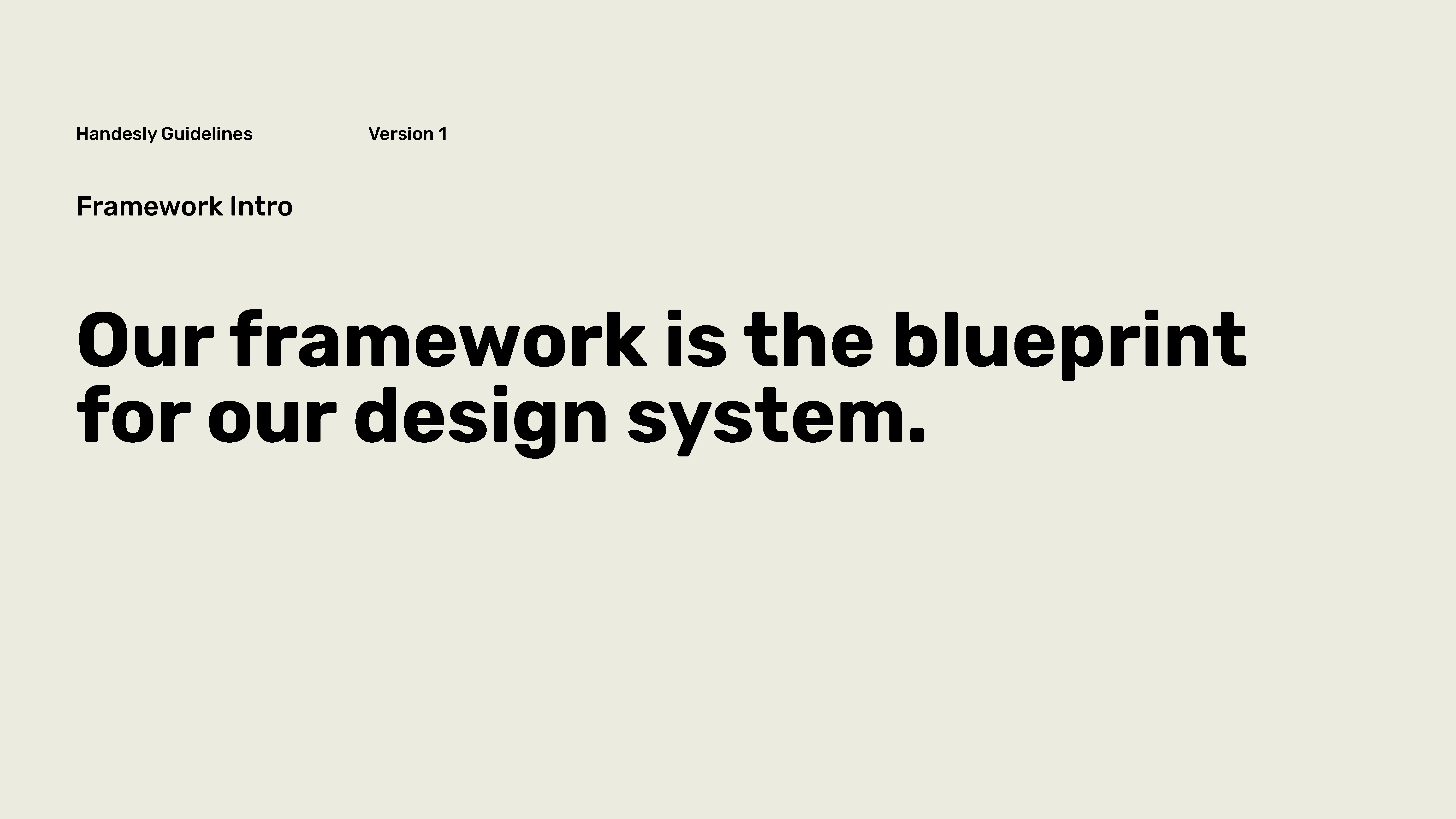 Handesly Guidelines

Version 1

Framework Intro

Our framework is the blueprint for our design system.